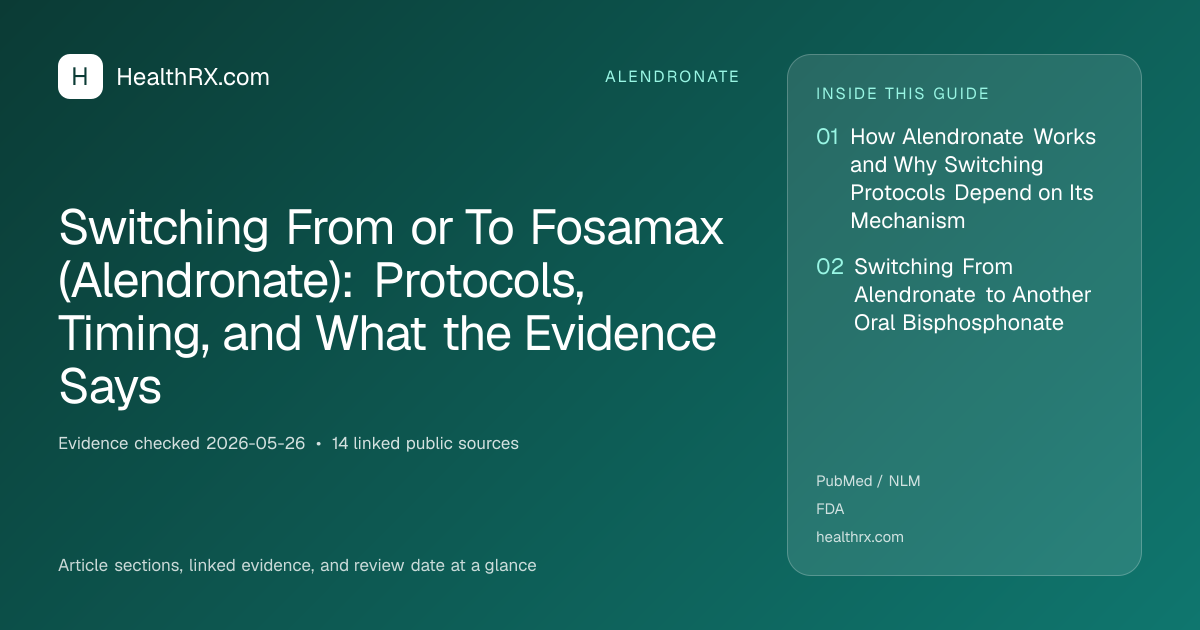 H HealthRX.com

ALENDRONATE

Switching From or To Fosamax (Alendronate): Protocols, Timing, and What the Evidence Says

Evidence checked 2026-05-26 • 14 linked public sources

Article sections, linked evidence, and review date at a glance

INSIDE THIS GUIDE

01 How Alendronate Works and Why Switching Protocols Depend on Its Mechanism

02 Switching From Alendronate to Another Oral Bisphosphonate

PubMed / NLM

FDA

healthrx.com